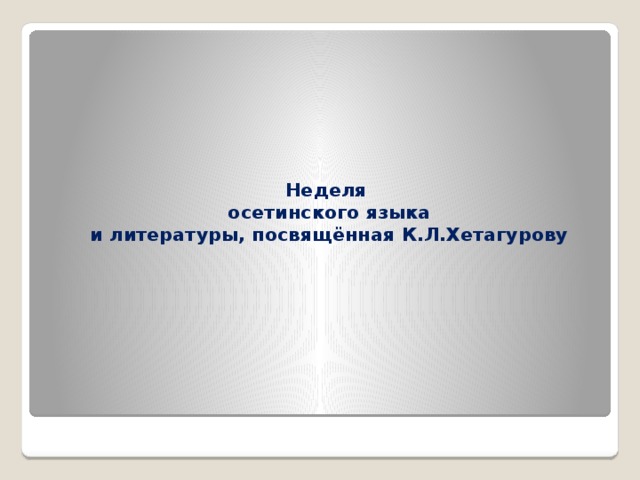 Неделя
осетинского языка
и литературы, посвящённая К.Л.Хетагурову